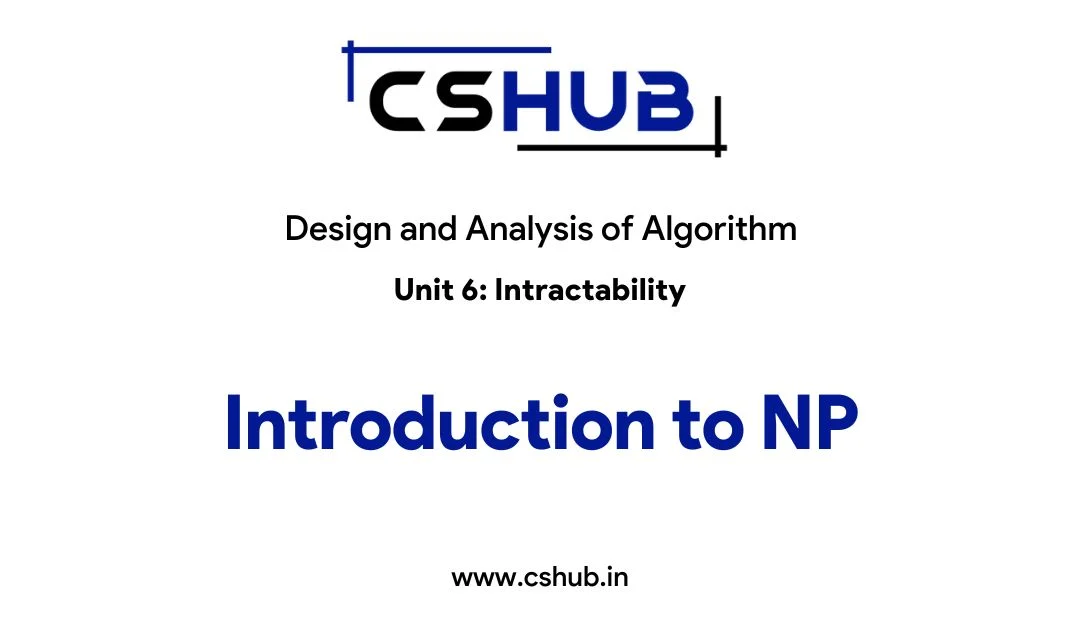 CSHUB

Design and Analysis of Algorithm

Unit 6: Intractability

Introduction to NP

www.cshub.in